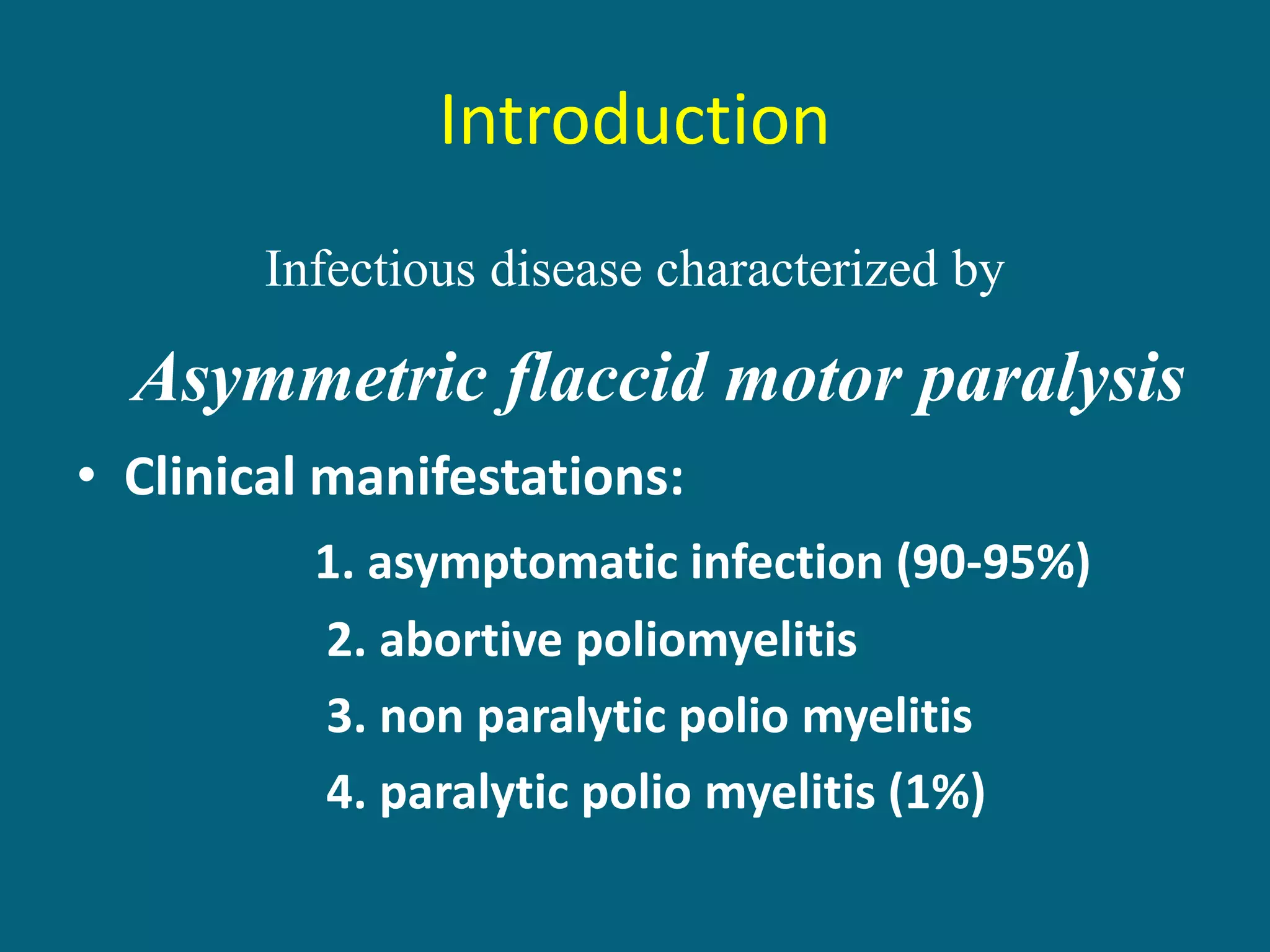 Introduction

Infectious disease characterized by

Asymmetric flaccid motor paralysis

• Clinical manifestations:

1. asymptomatic infection (90-95%)

2. abortive poliomyelitis

3. non paralytic polio myelitis

4. paralytic polio myelitis (1%)